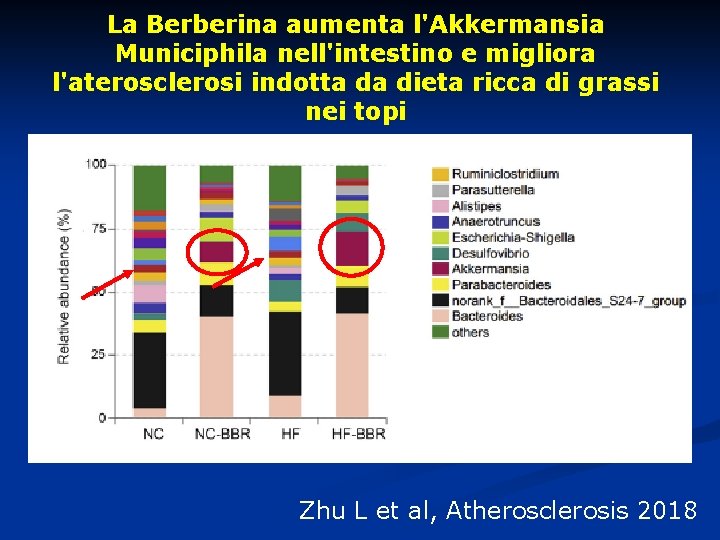 La Berberina aumenta l'Akkermansia Municiphila nell'intestino e migliora l'aterosclerosi indotta da dieta ricca di grassi nei topi

Relative abundance (%)

100
75
50
25
0

NC
NC-BBR
HF
HF-BBR

Ruminiclostridium
Parasutterella
Alistipes
Anaerotruncus
Escherichia-Shigella
Desulfovibrio
Akkermansia
Parabacteroides
norank_f__Bacteroidales_S24-7_group
Bacteroides
others

Zhu L et al, Atherosclerosis 2018